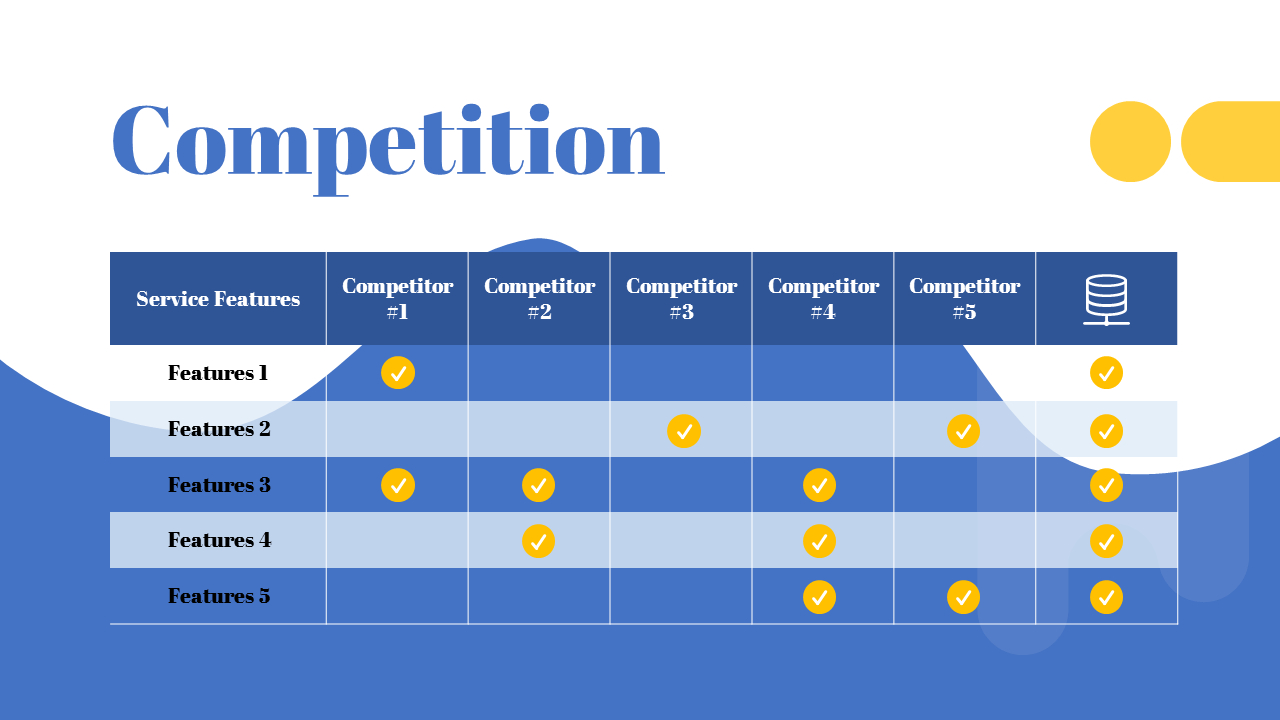 Competition

| Service Features | Competitor #1 | Competitor #2 | Competitor #3 | Competitor #4 | Competitor #5 | |
|---|---|---|---|---|---|---|
| Features 1 | ✓ | | | | | ✓ |
| Features 2 | | | ✓ | | ✓ | ✓ |
| Features 3 | ✓ | ✓ | | ✓ | | ✓ |
| Features 4 | | ✓ | | ✓ | | ✓ |
| Features 5 | | | | ✓ | ✓ | ✓ |